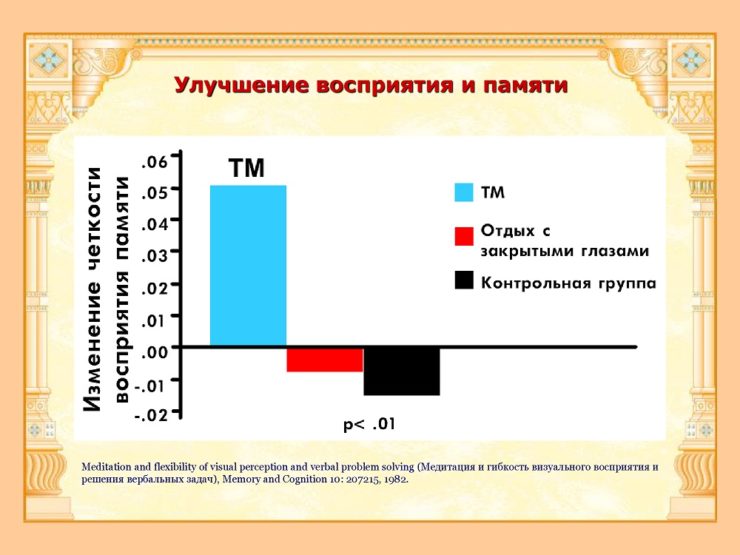 Улучшение восприятия и памяти

Изменение четкости восприятия памяти

.06
.05
.04
.03
.02
.01
.00
-.01
-.02

ТМ

ТМ
Отдых с закрытыми глазами
Контрольная группа

p< .01

Meditation and flexibility of visual perception and verbal problem solving (Медитация и гибкость визуального восприятия и решения вербальных задач), Memory and Cognition 10: 207215, 1982.